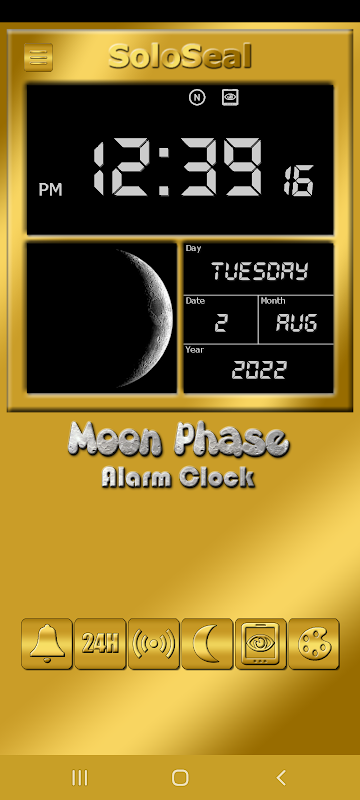 SoloSeal

N

PM 12:39 16

Day
TUESDAY

Date
2

Month
AUG

Year
2022

Moon Phase
Alarm Clock

24H